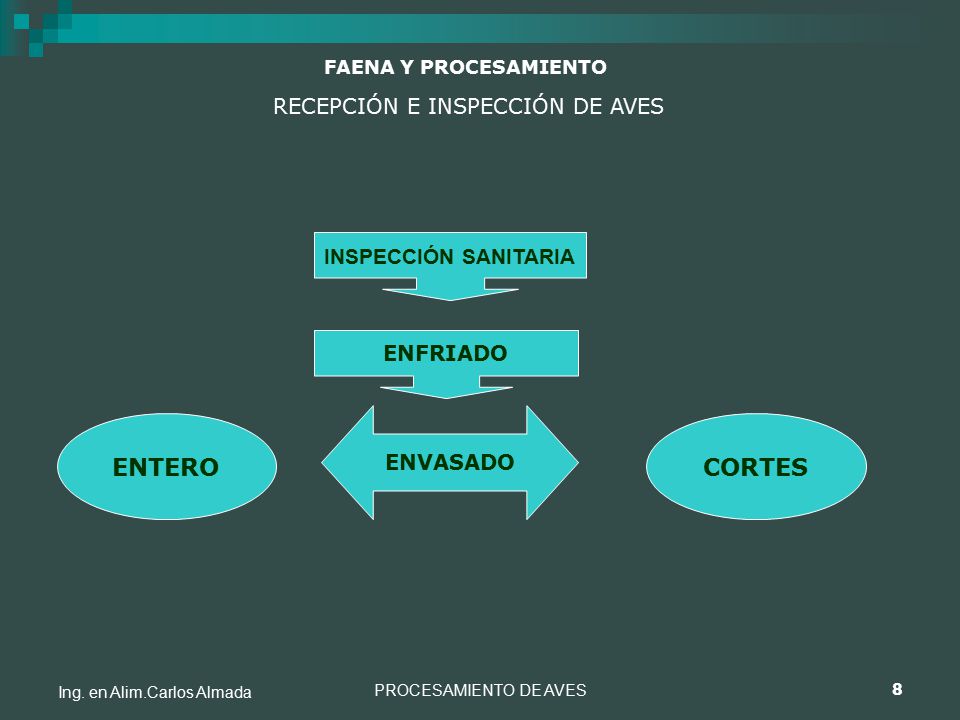 FAENA Y PROCESAMIENTO

RECEPCIÓN E INSPECCIÓN DE AVES

INSPECCIÓN SANITARIA

ENFRIADO

ENTERO

ENVASADO

CORTES

Ing. en Alim.Carlos Almada

PROCESAMIENTO DE AVES

8